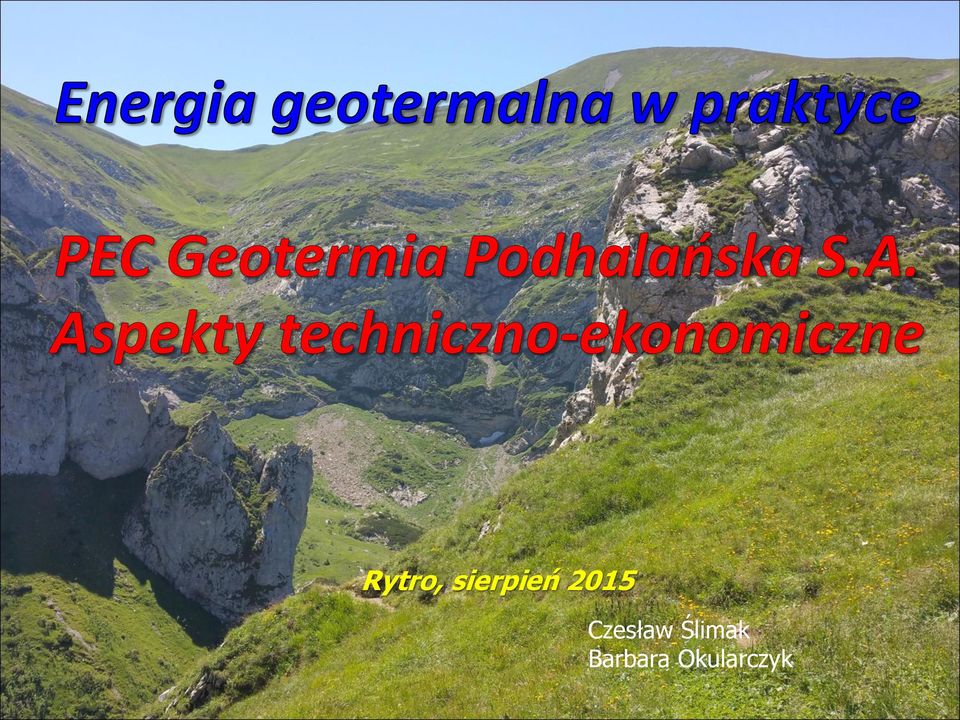 Energia geotermalna w praktyce

PEC Geotermia Podhalańska S.A.
Aspekty techniczno-ekonomiczne

Rytro, sierpień 2015

Czesław Ślimak
Barbara Okularczyk